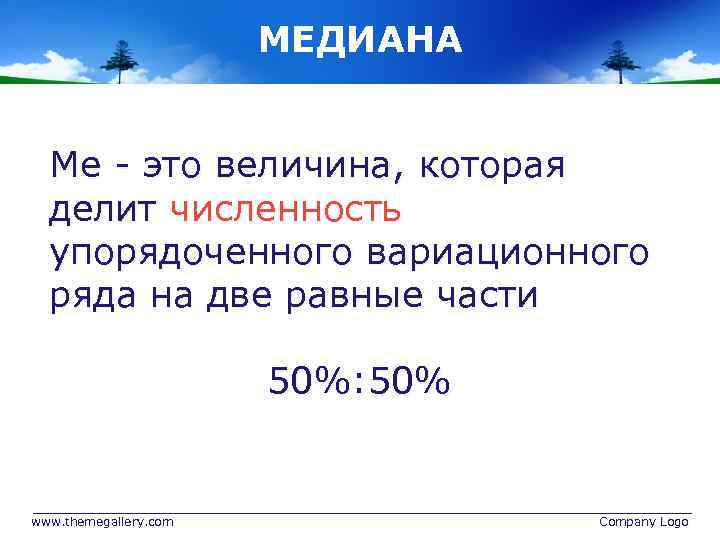 МЕДИАНА

Ме - это величина, которая делит численность упорядоченного вариационного ряда на две равные части

50%:50%

www.themegallery.com

Company Logo